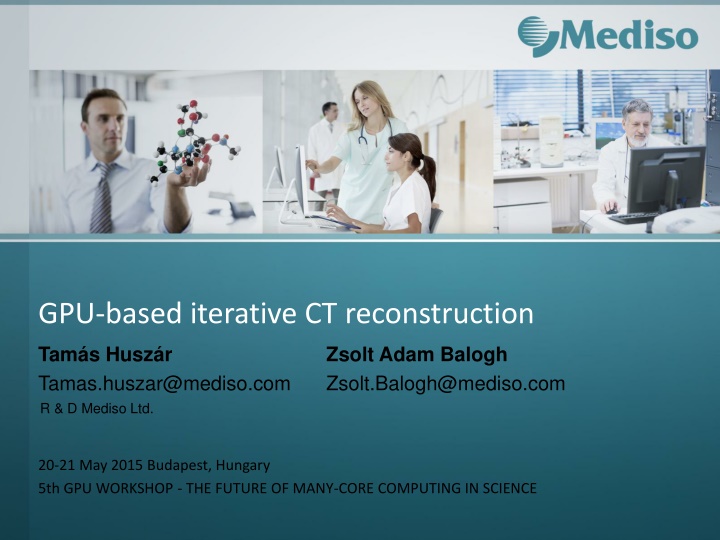 Mediso

GPU-based iterative CT reconstruction

Tamás Huszár
Tamas.huszar@mediso.com
R & D Mediso Ltd.

Zsolt Adam Balogh
Zsolt.Balogh@mediso.com

20-21 May 2015 Budapest, Hungary
5th GPU WORKSHOP - THE FUTURE OF MANY-CORE COMPUTING IN SCIENCE